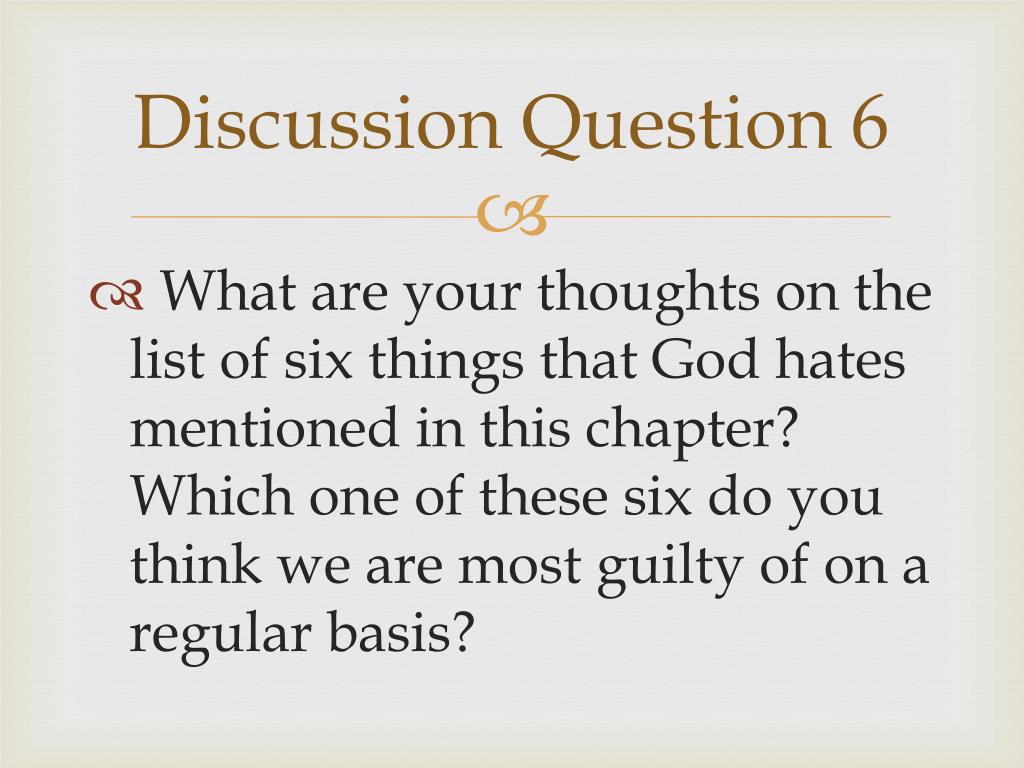 Discussion Question 6

What are your thoughts on the list of six things that God hates mentioned in this chapter? Which one of these six do you think we are most guilty of on a regular basis?